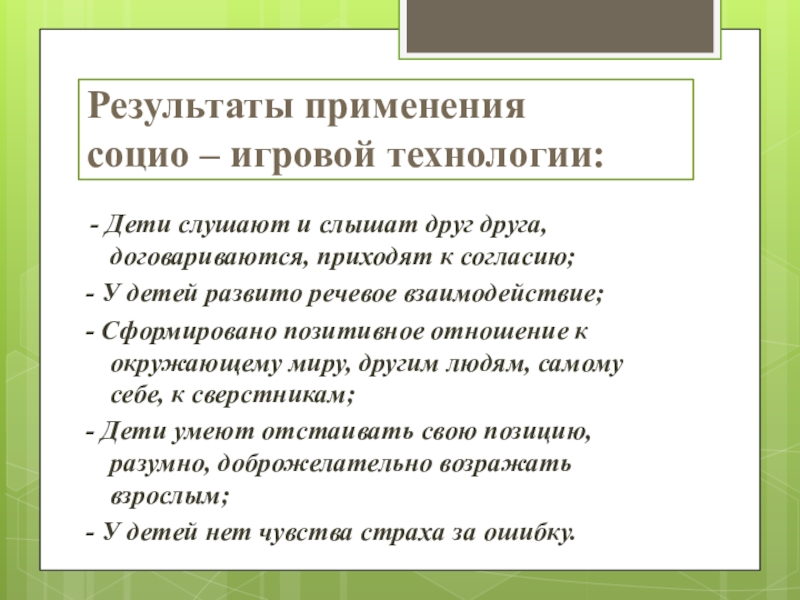 Результаты применения социо – игровой технологии:

- Дети слушают и слышат друг друга, договариваются, приходят к согласию;

- У детей развито речевое взаимодействие;

- Сформировано позитивное отношение к окружающему миру, другим людям, самому себе, к сверстникам;

- Дети умеют отстаивать свою позицию, разумно, доброжелательно возражать взрослым;

- У детей нет чувства страха за ошибку.